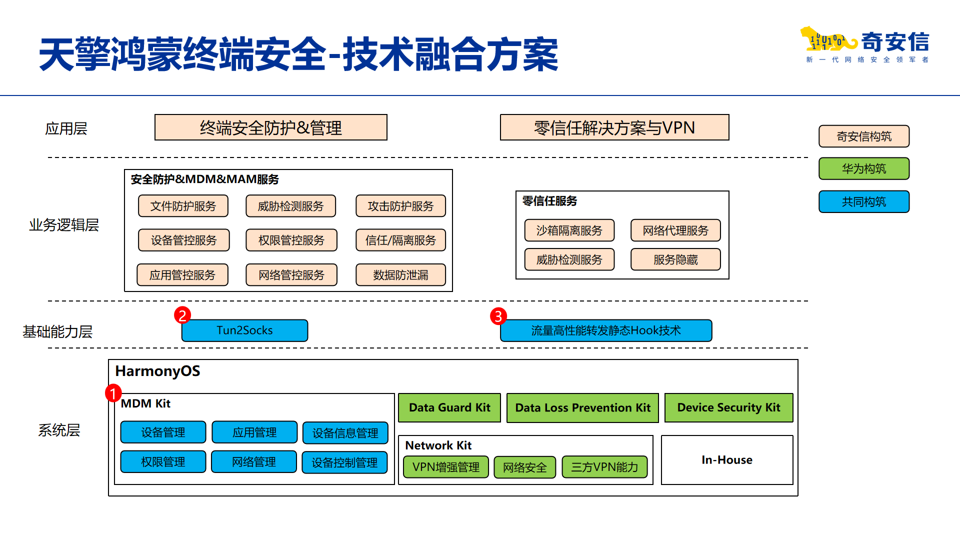 天擎鸿蒙终端安全-技术融合方案

奇安信
新一代网络安全领军者

应用层
终端安全防护&管理
零信任解决方案与VPN

奇安信构筑
华为构筑
共同构筑

业务逻辑层
安全防护&MDM&MAM服务
文件防护服务
威胁检测服务
攻击防护服务
设备管控服务
权限管控服务
信任/隔离服务
应用管控服务
网络管控服务
数据防泄漏

零信任服务
沙箱隔离服务
网络代理服务
威胁检测服务
服务隐藏

基础能力层
2
Tun2Socks
3
流量高性能转发静态Hook技术

系统层
HarmonyOS
1
MDM Kit
设备管理
应用管理
设备信息管理
权限管理
网络管理
设备控制管理
Data Guard Kit
Data Loss Prevention Kit
Device Security Kit
Network Kit
VPN增强管理
网络安全
三方VPN能力
In-House